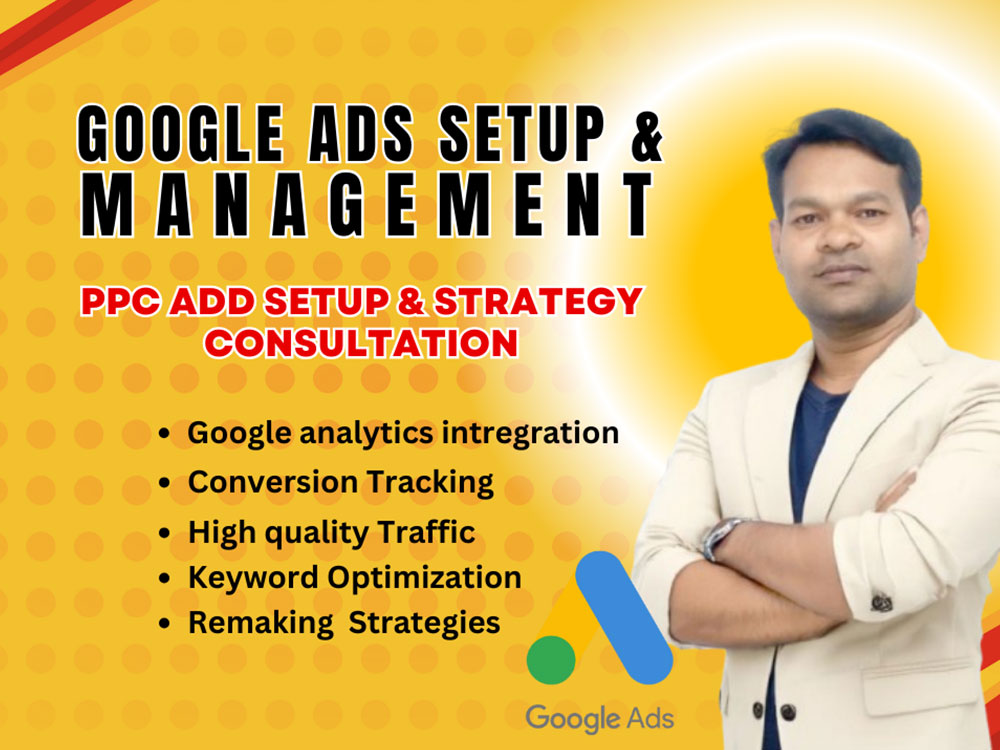 GOOGLE ADS SETUP &
MANAGEMENT

PPC ADD SETUP & STRATEGY CONSULTATION

• Google analytics intregration
• Conversion Tracking
• High quality Traffic
• Keyword Optimization
• Remaking Strategies

Google Ads